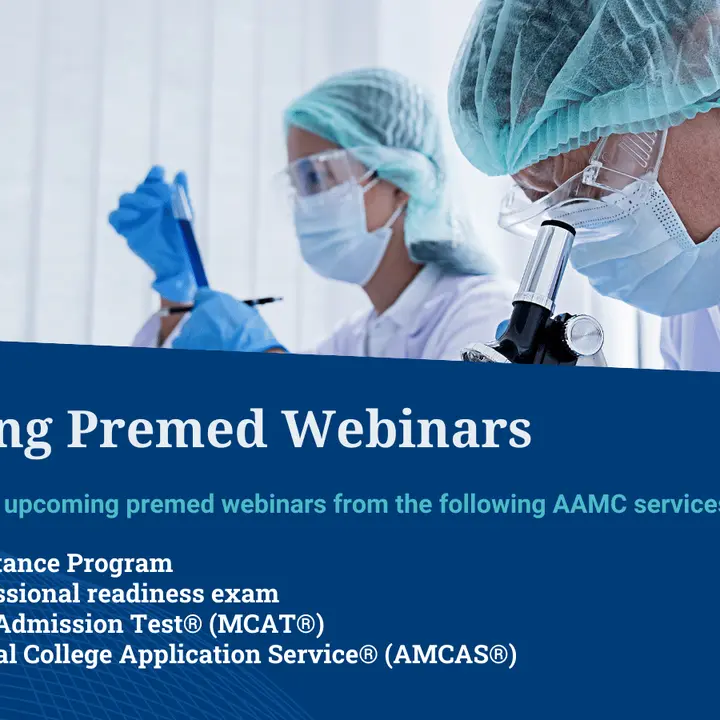 ng Premed Webinars

upcoming premed webinars from the following AAMC services

tance Program
ssional readiness exam
Admission Test® (MCAT®)
al College Application Service® (AMCAS®)